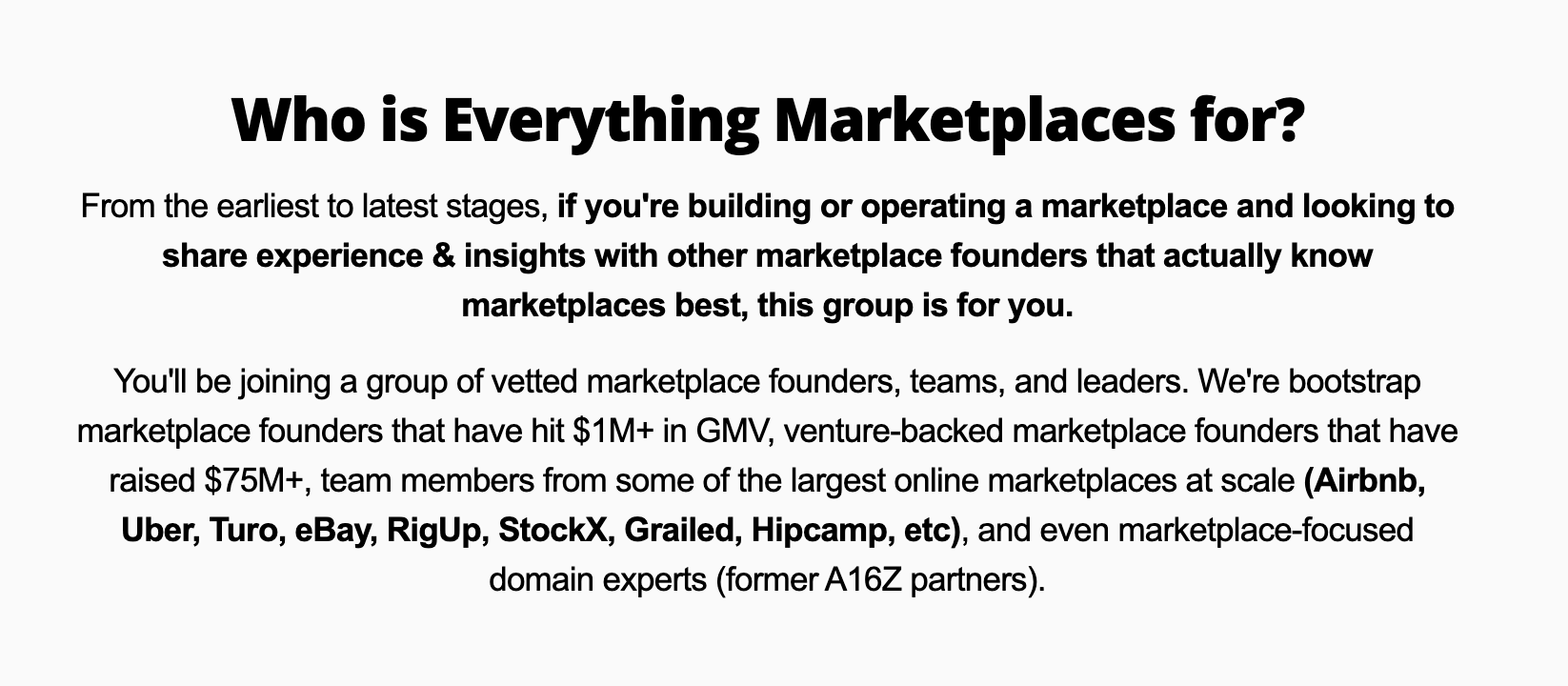 Who is Everything Marketplaces for?

From the earliest to latest stages, if you're building or operating a marketplace and looking to share experience & insights with other marketplace founders that actually know marketplaces best, this group is for you.

You'll be joining a group of vetted marketplace founders, teams, and leaders. We're bootstrap marketplace founders that have hit \$1M+ in GMV, venture-backed marketplace founders that have raised \$75M+, team members from some of the largest online marketplaces at scale (Airbnb, Uber, Turo, eBay, RigUp, StockX, Grailed, Hipcamp, etc), and even marketplace-focused domain experts (former A16Z partners).